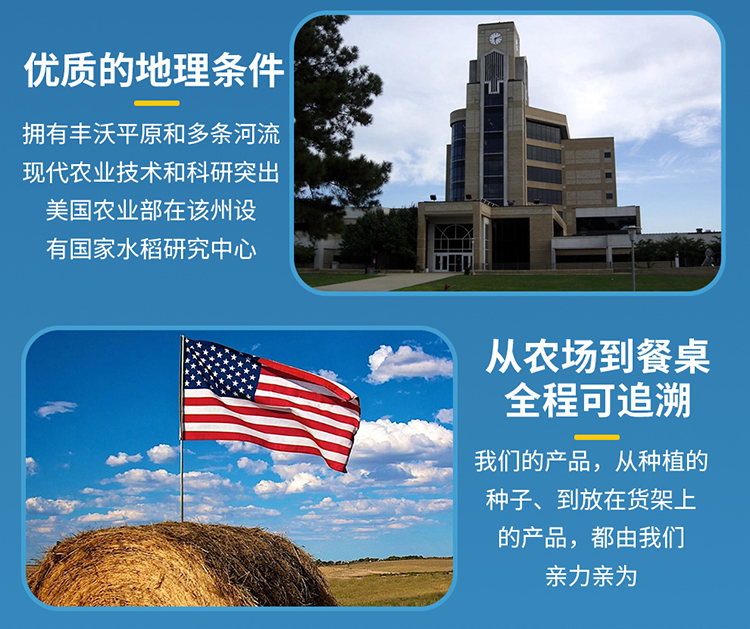 优质的地理条件

拥有丰沃平原和多条河流
现代农业技术和科研突出
美国农业部在该州设
有国家水稻研究中心

从农场到餐桌
全程可追溯

我们的产品，从种植的
种子、到放在货架上
的产品，都由我们
亲力亲为